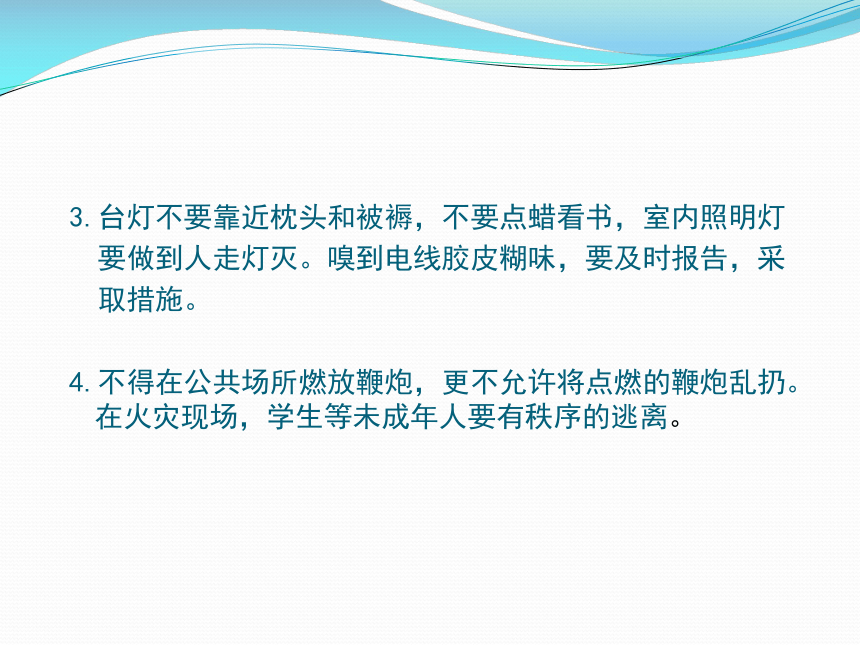 3. 台灯不要靠近枕头和被褥，不要点蜡看书，室内照明灯要做到人走灯灭。嗅到电线胶皮糊味，要及时报告，采取措施。

4. 不得在公共场所燃放鞭炮，更不允许将点燃的鞭炮乱扔。在火灾现场，学生等未成年人要有秩序的逃离。